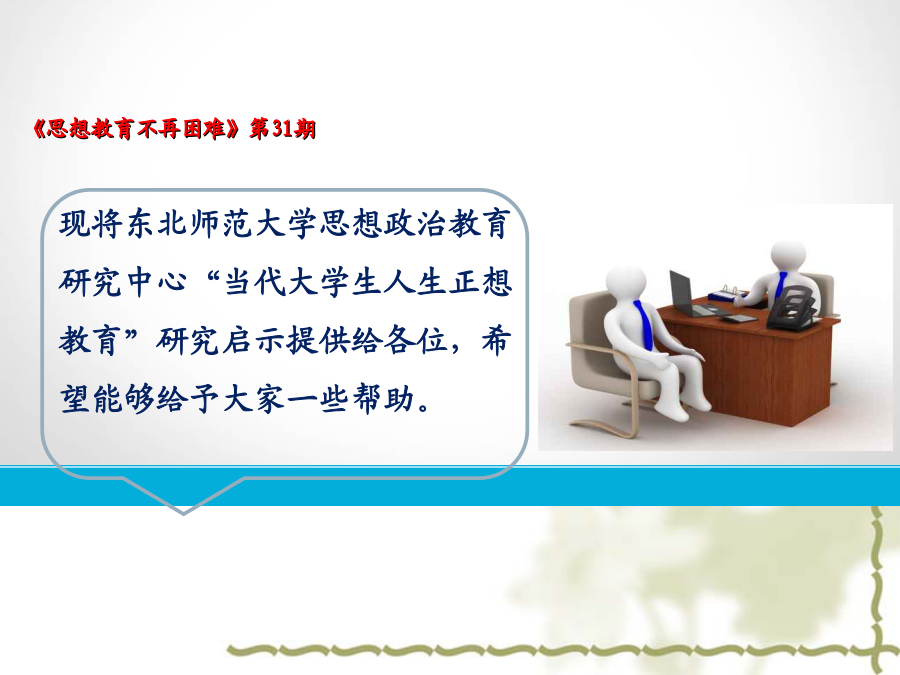 《思想教育不再困难》第31期

现将东北师范大学思想政治教育研究中心“当代大学生人生正想教育”研究启示提供给各位，希望能够给予大家一些帮助。